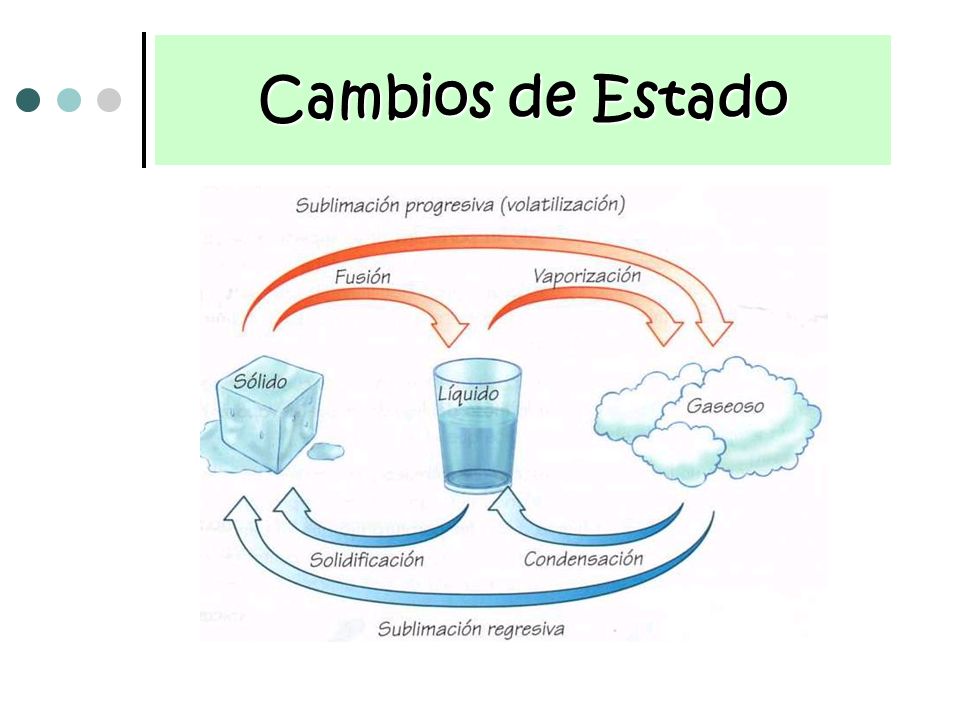 Cambios de Estado

Sublimación progresiva (volatilización)

Fusión

Vaporización

Sólido

Líquido

Gaseoso

Solidificación

Condensación

Sublimación regresiva